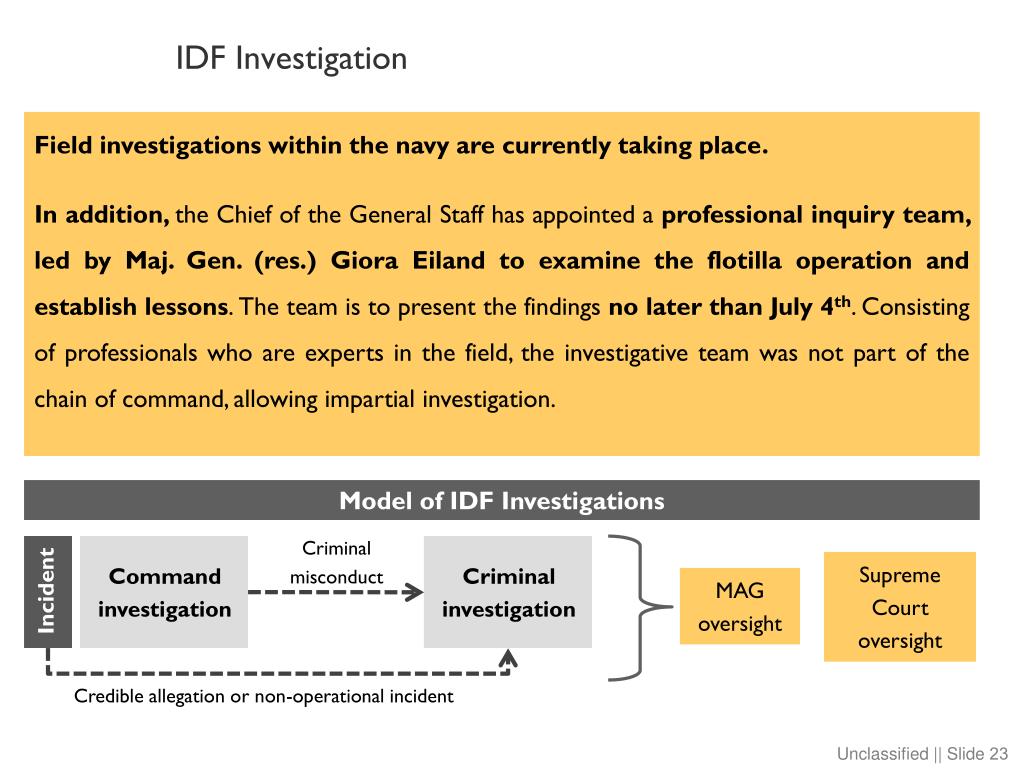 IDF Investigation

Field investigations within the navy are currently taking place.

In addition, the Chief of the General Staff has appointed a professional inquiry team, led by Maj. Gen. (res.) Giora Eiland to examine the flotilla operation and establish lessons. The team is to present the findings no later than July 4$^{th}$. Consisting of professionals who are experts in the field, the investigative team was not part of the chain of command, allowing impartial investigation.

Model of IDF Investigations

Incident

Command investigation

Criminal misconduct

Criminal investigation

MAG oversight

Supreme Court oversight

Credible allegation or non-operational incident

Unclassified || Slide 23